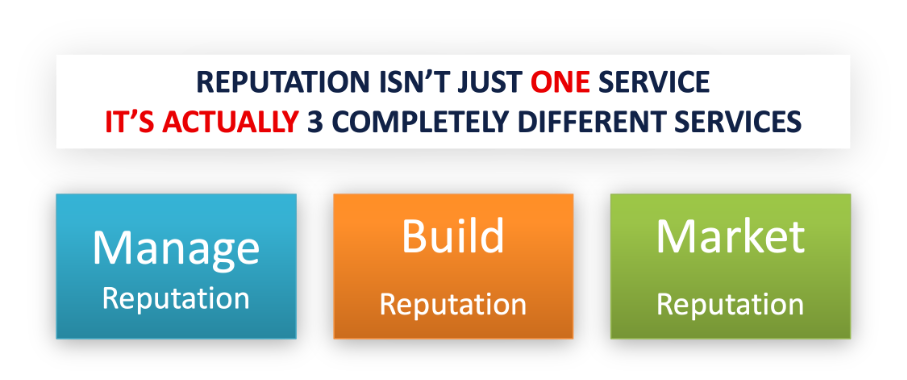 REPUTATION ISN'T JUST ONE SERVICE
IT'S ACTUALLY 3 COMPLETELY DIFFERENT SERVICES

Manage
Reputation

Build
Reputation

Market
Reputation